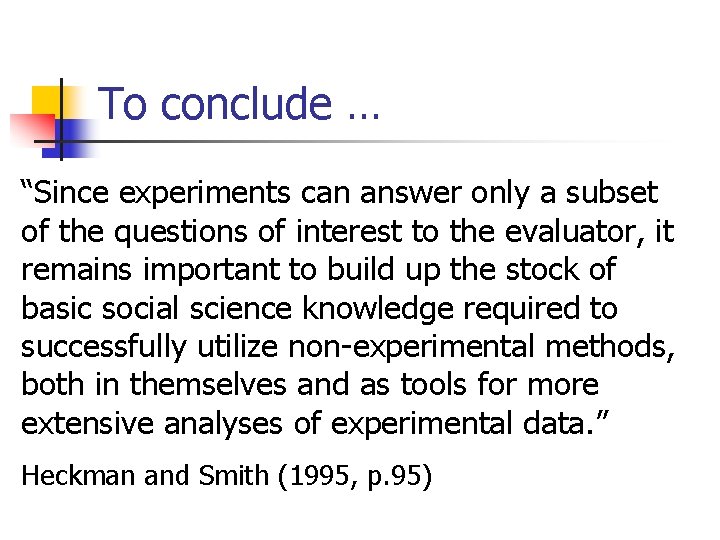 To conclude …

“Since experiments can answer only a subset of the questions of interest to the evaluator, it remains important to build up the stock of basic social science knowledge required to successfully utilize non-experimental methods, both in themselves and as tools for more extensive analyses of experimental data.”

Heckman and Smith (1995, p.95)